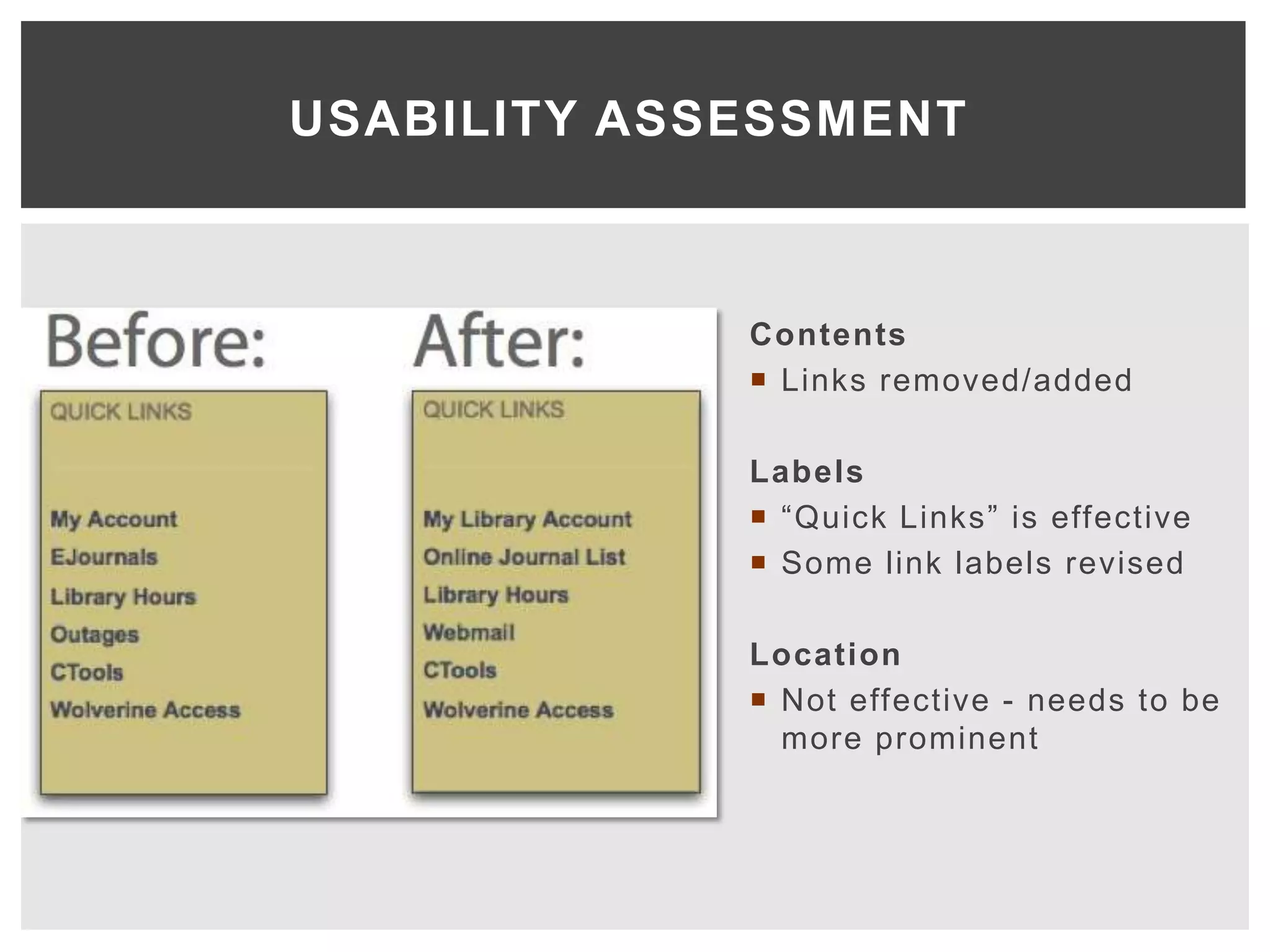 USABILITY ASSESSMENT

Before:

QUICK LINKS

My Account
EJournals
Library Hours
Outages
CTools
Wolverine Access

After:

QUICK LINKS

My Library Account
Online Journal List
Library Hours
Webmail
CTools
Wolverine Access

Contents
▪ Links removed/added

Labels
▪ “Quick Links” is effective
▪ Some link labels revised

Location
▪ Not effective - needs to be more prominent